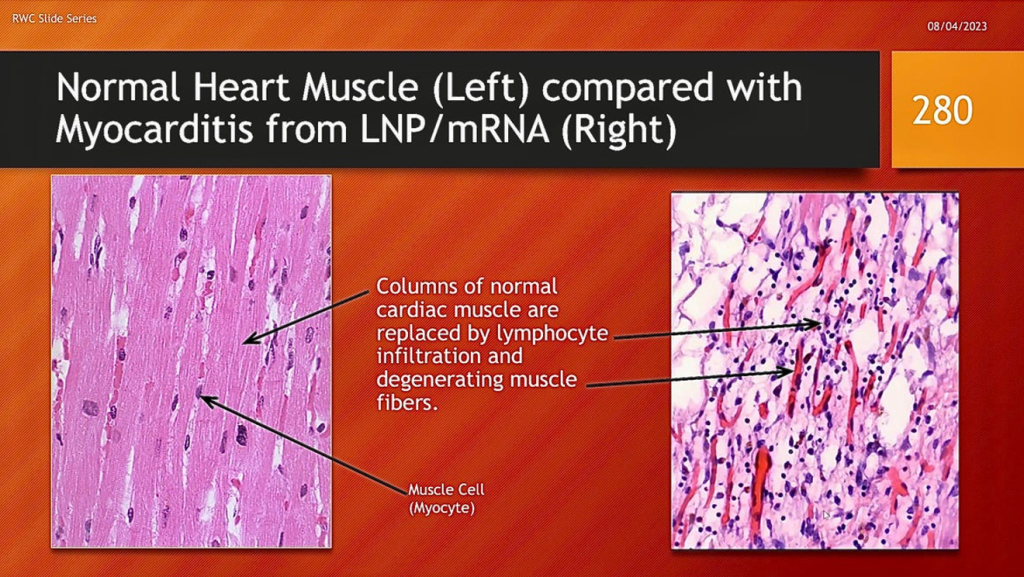 RWC Slide Series

08/04/2023

Normal Heart Muscle (Left) compared with Myocarditis from LNP/mRNA (Right)

280

Columns of normal cardiac muscle are replaced by lymphocyte infiltration and degenerating muscle fibers.

Muscle Cell (Myocyte)